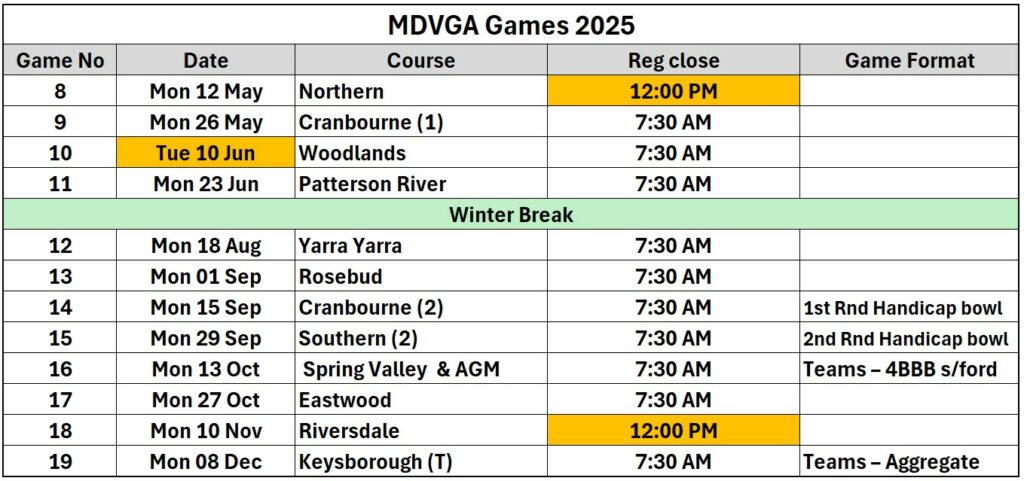 MDVGA Games 2025

| Game No | Date | Course | Reg close | Game Format |
|---|---|---|---|---|
| 8 | Mon 12 May | Northern | 12:00 PM | |
| 9 | Mon 26 May | Cranbourne (1) | 7:30 AM | |
| 10 | Tue 10 Jun | Woodlands | 7:30 AM | |
| 11 | Mon 23 Jun | Patterson River | 7:30 AM | |
| Winter Break | | | | |
| 12 | Mon 18 Aug | Yarra Yarra | 7:30 AM | |
| 13 | Mon 01 Sep | Rosebud | 7:30 AM | |
| 14 | Mon 15 Sep | Cranbourne (2) | 7:30 AM | 1st Rnd Handicap bowl |
| 15 | Mon 29 Sep | Southern (2) | 7:30 AM | 2nd Rnd Handicap bowl |
| 16 | Mon 13 Oct | Spring Valley & AGM | 7:30 AM | Teams – 4BBB s/ford |
| 17 | Mon 27 Oct | Eastwood | 7:30 AM | |
| 18 | Mon 10 Nov | Riversdale | 12:00 PM | |
| 19 | Mon 08 Dec | Keysborough (T) | 7:30 AM | Teams – Aggregate |